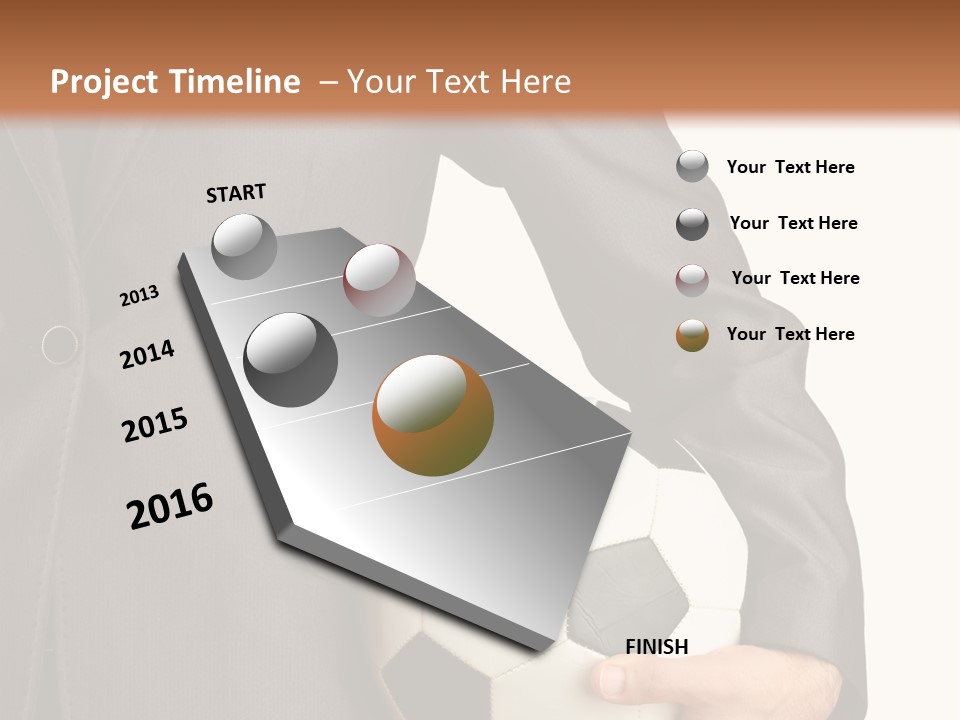 Project Timeline – Your Text Here

START

2013

2014

2015

2016

FINISH

Your Text Here

Your Text Here

Your Text Here

Your Text Here